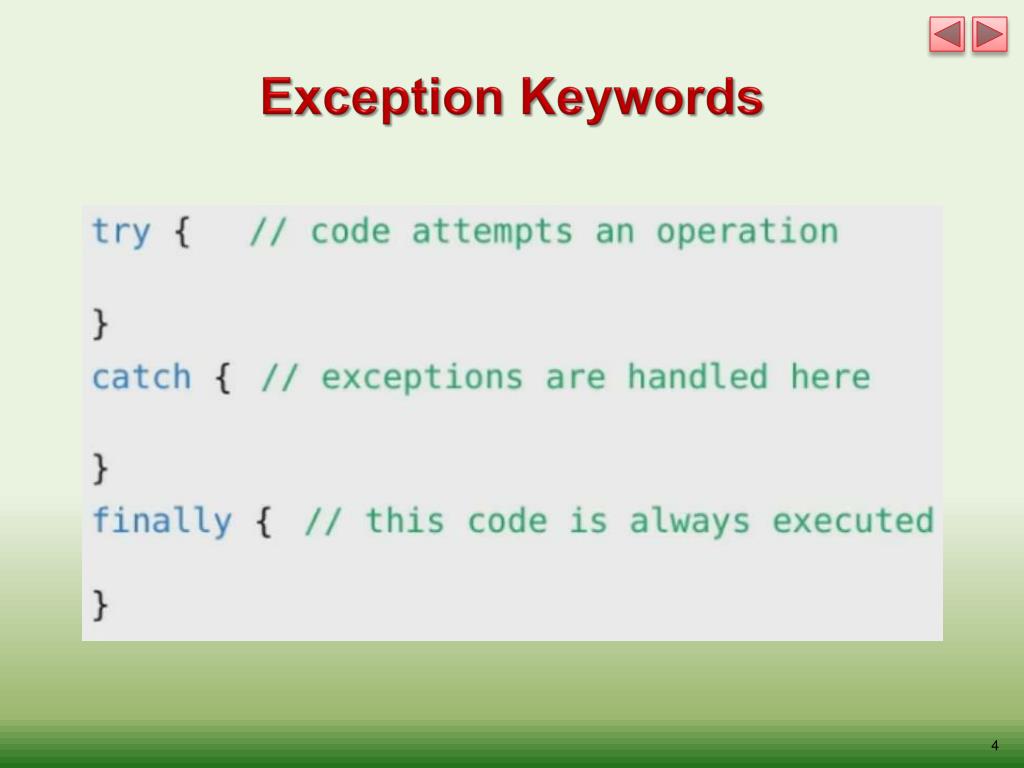 Exception Keywords

try {   // code attempts an operation

}
catch { // exceptions are handled here

}
finally { // this code is always executed

}

4